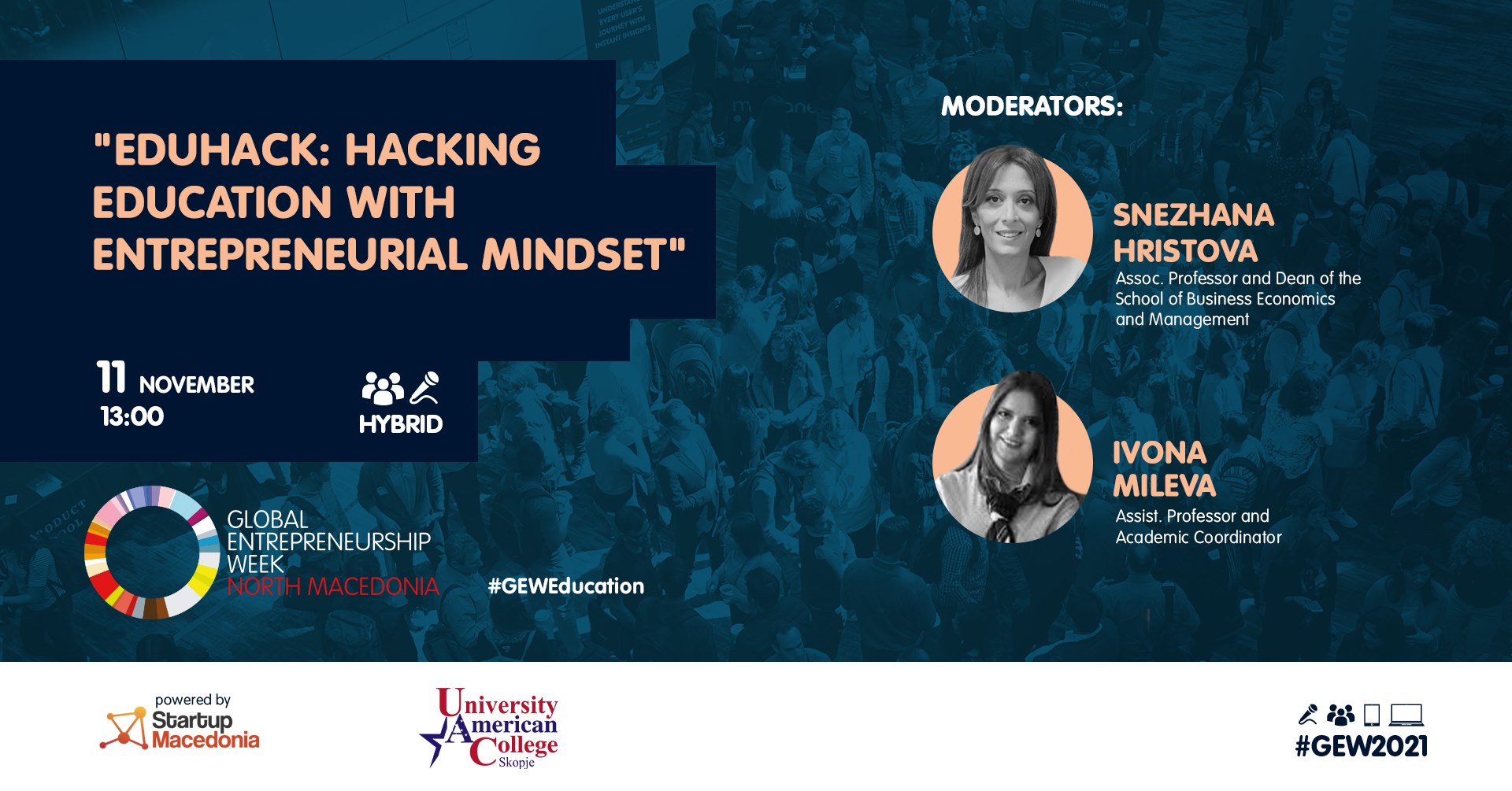 "EDUHACK: HACKING EDUCATION WITH ENTREPRENEURIAL MINDSET"

11 NOVEMBER
13:00

HYBRID

GLOBAL ENTREPRENEURSHIP WEEK
NORTH MACEDONIA

#GEWEducation

MODERATORS:

SNEZHANA HRISTOVA
Assoc. Professor and Dean of the School of Business Economics and Management

IVONA MILEVA
Assist. Professor and Academic Coordinator

powered by
Startup Macedonia

University American College Skopje

#GEW2021